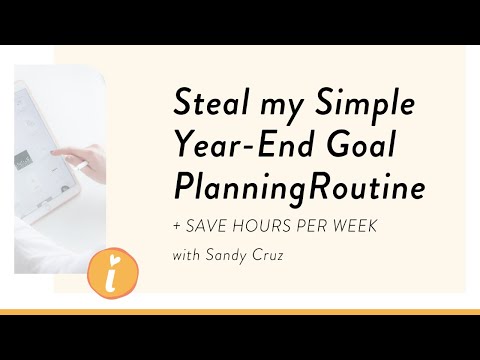 Steal my Simple Year-End Goal PlanningRoutine

+ SAVE HOURS PER WEEK

with Sandy Cruz

i